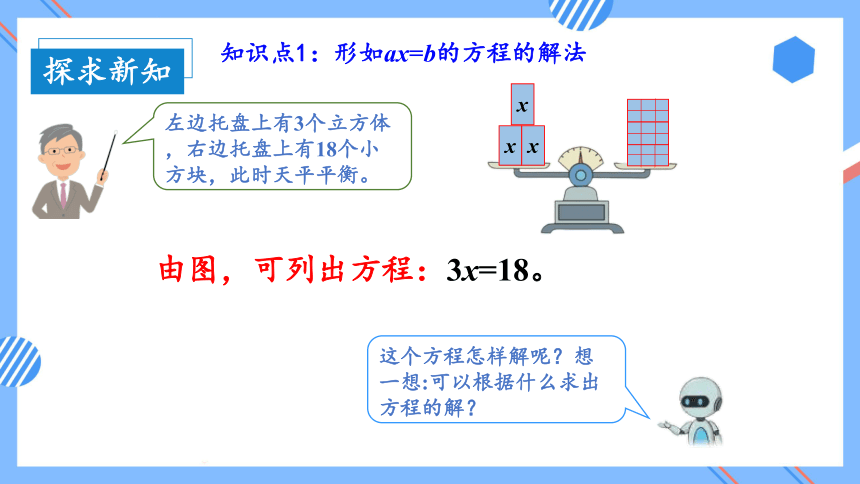 探求新知

知识点1：形如$ax=b$的方程的解法

左边托盘上有3个立方体，右边托盘上有18个小方块，此时天平平衡。

$x$

$x$ $x$

由图，可列出方程：$3x=18$。

这个方程怎样解呢？想一想:可以根据什么求出方程的解？